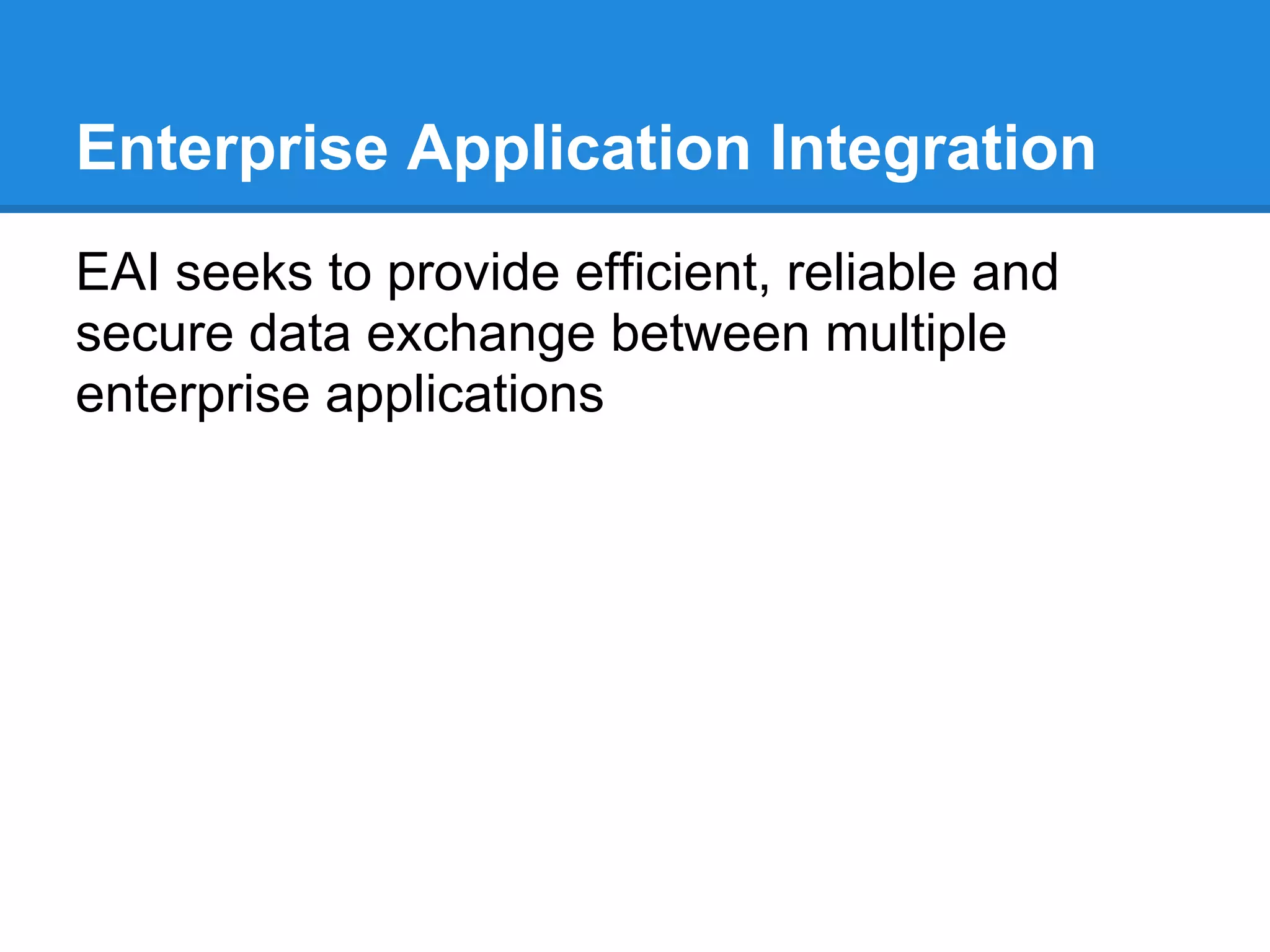 Enterprise Application Integration

EAI seeks to provide efficient, reliable and secure data exchange between multiple enterprise applications